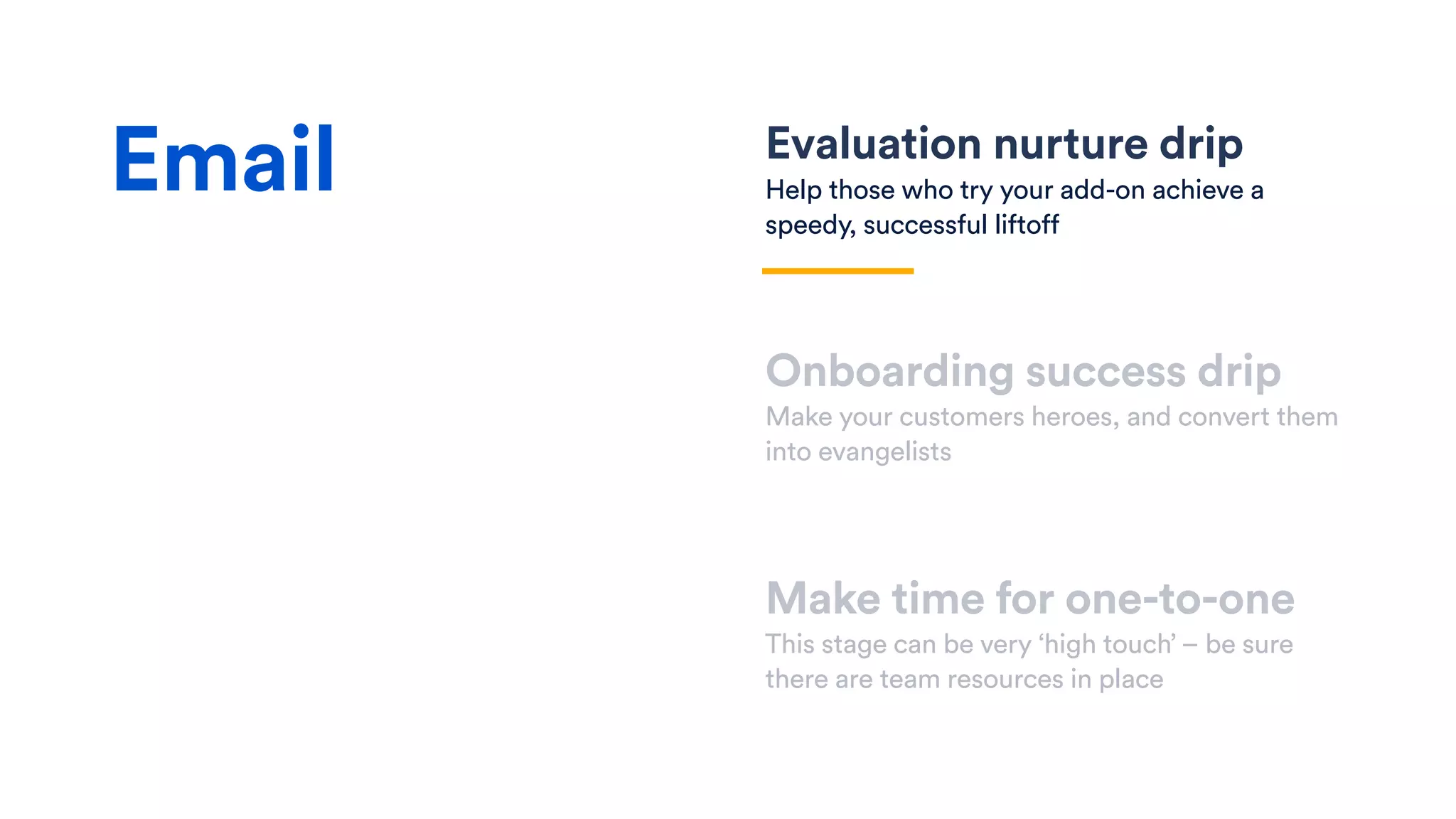 Email

Evaluation nurture drip
Help those who try your add-on achieve a speedy, successful liftoff

Onboarding success drip
Make your customers heroes, and convert them into evangelists

Make time for one-to-one
This stage can be very ‘high touch’ – be sure there are team resources in place